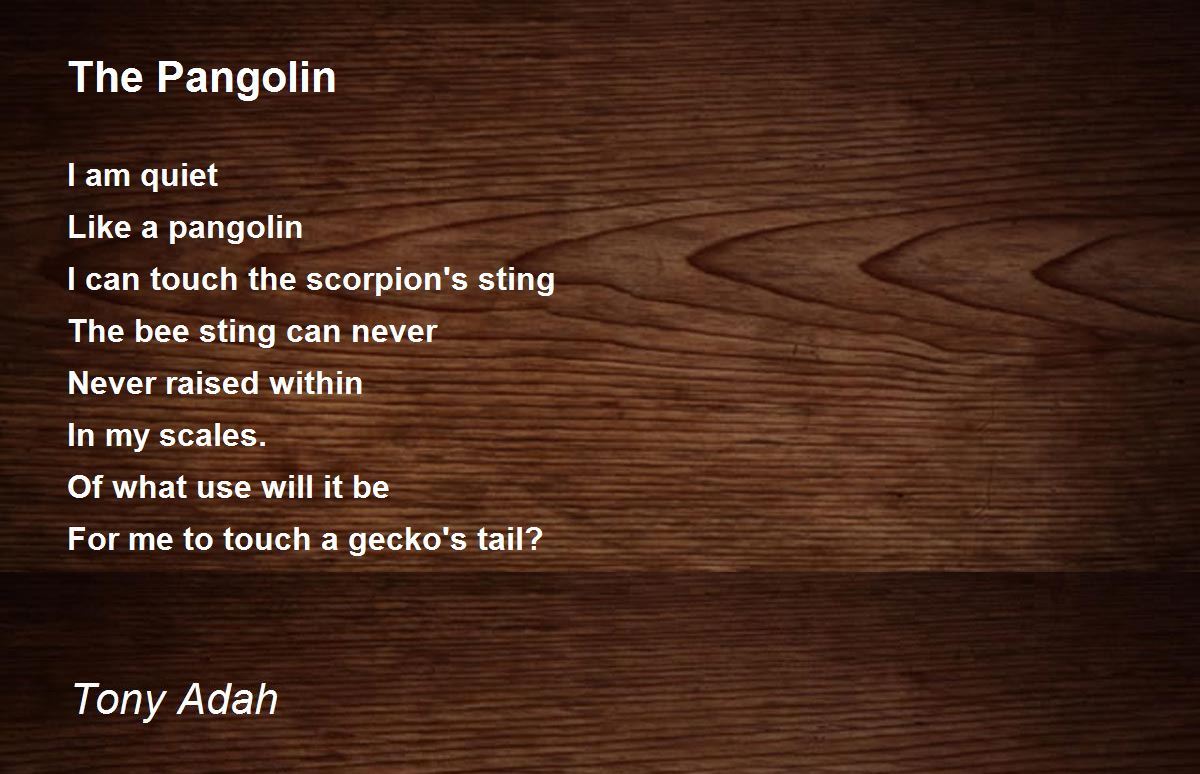 The Pangolin

I am quiet
Like a pangolin
I can touch the scorpion's sting
The bee sting can never
Never raised within
In my scales.
Of what use will it be
For me to touch a gecko's tail?

Tony Adah